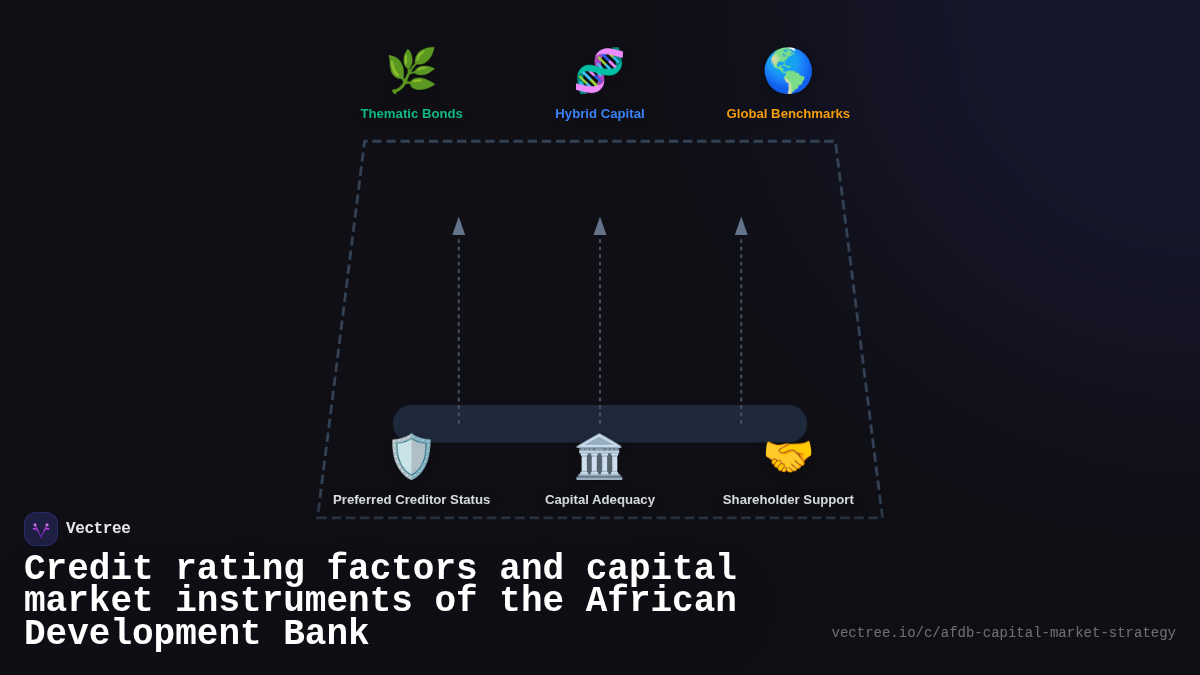 Thematic Bonds
Hybrid Capital
Global Benchmarks

Preferred Creditor Status
Capital Adequacy
Shareholder Support

Vectree

Credit rating factors and capital market instruments of the African Development Bank

vectree.io/c/afdb-capital-market-strategy